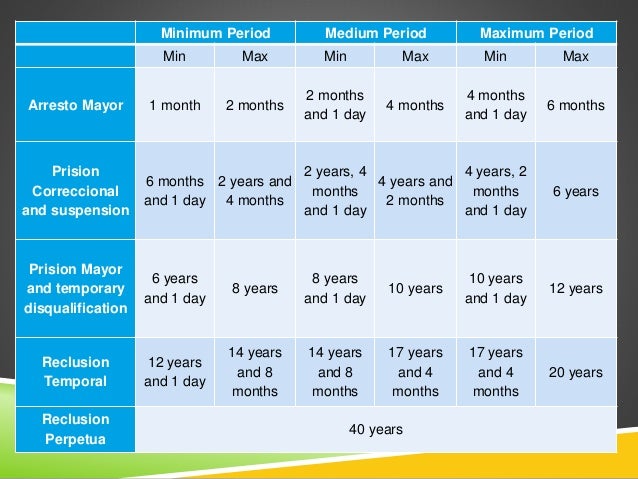 | | Minimum Period | | Medium Period | | Maximum Period | |
|---|---|---|---|---|---|---|
| | Min | Max | Min | Max | Min | Max |
| Arresto Mayor | 1 month | 2 months | 2 months and 1 day | 4 months | 4 months and 1 day | 6 months |
| Prision Correccional and suspension | 6 months and 1 day | 2 years and 4 months | 2 years, 4 months and 1 day | 4 years and 2 months | 4 years, 2 months and 1 day | 6 years |
| Prision Mayor and temporary disqualification | 6 years and 1 day | 8 years | 8 years and 1 day | 10 years | 10 years and 1 day | 12 years |
| Reclusion Temporal | 12 years and 1 day | 14 years and 8 months | 14 years and 8 months | 17 years and 4 months | 17 years and 4 months | 20 years |
| Reclusion Perpetua | 40 years | | | | | |